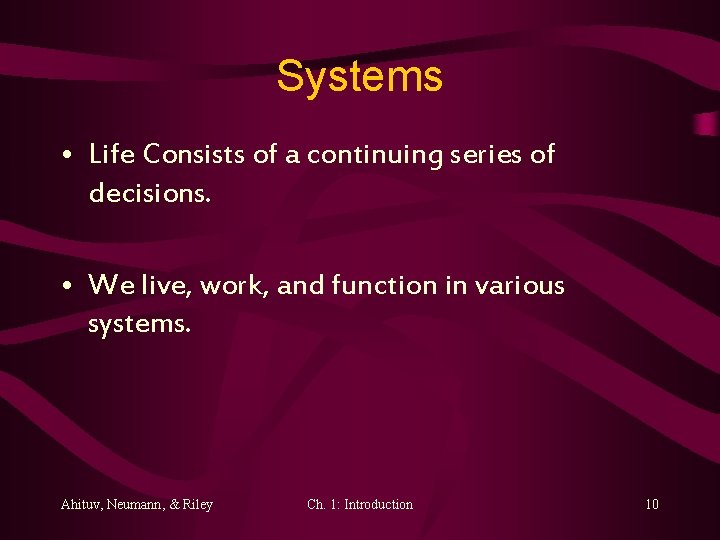 Systems

• Life Consists of a continuing series of decisions.

• We live, work, and function in various systems.

Ahituv, Neumann, & Riley

Ch. 1: Introduction

10